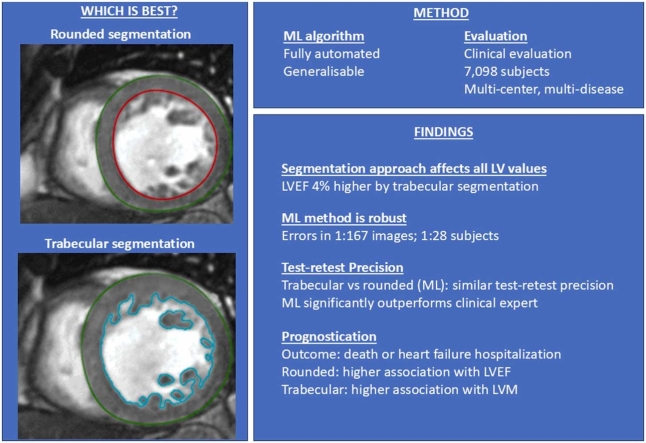 WHICH IS BEST?

Rounded segmentation

Trabecular segmentation

METHOD

ML algorithm
Fully automated
Generalisable

Evaluation
Clinical evaluation
7,098 subjects
Multi-center, multi-disease

FINDINGS

Segmentation approach affects all LV values
LVEF 4% higher by trabecular segmentation

ML method is robust
Errors in 1:167 images; 1:28 subjects

Test-retest Precision
Trabecular vs rounded (ML): similar test-retest precision
ML significantly outperforms clinical expert

Prognostication
Outcome: death or heart failure hospitalization
Rounded: higher association with LVEF
Trabecular: higher association with LVM